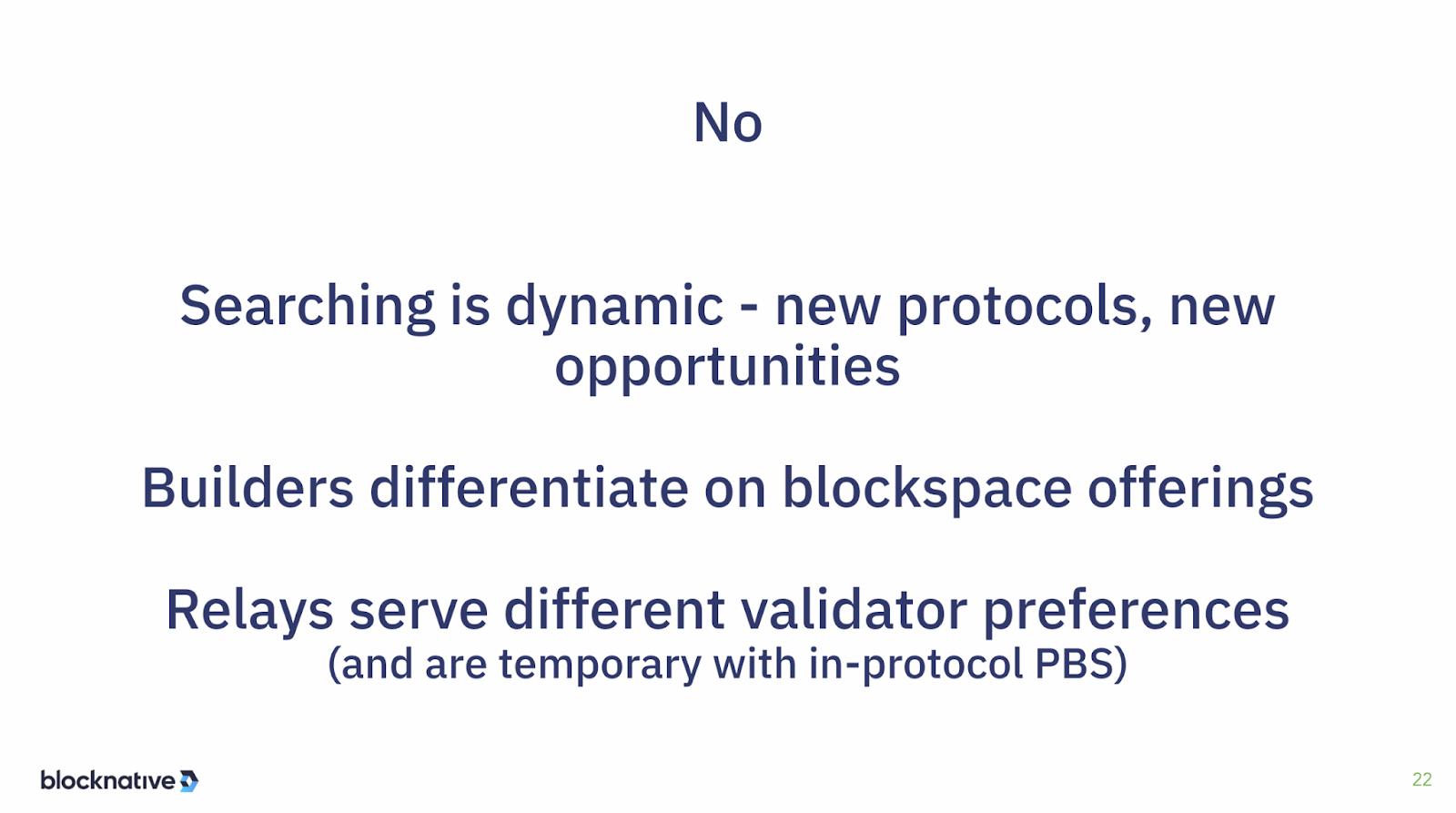 No

Searching is dynamic - new protocols, new opportunities

Builders differentiate on blockspace offerings

Relays serve different validator preferences
(and are temporary with in-protocol PBS)

blocknative

22